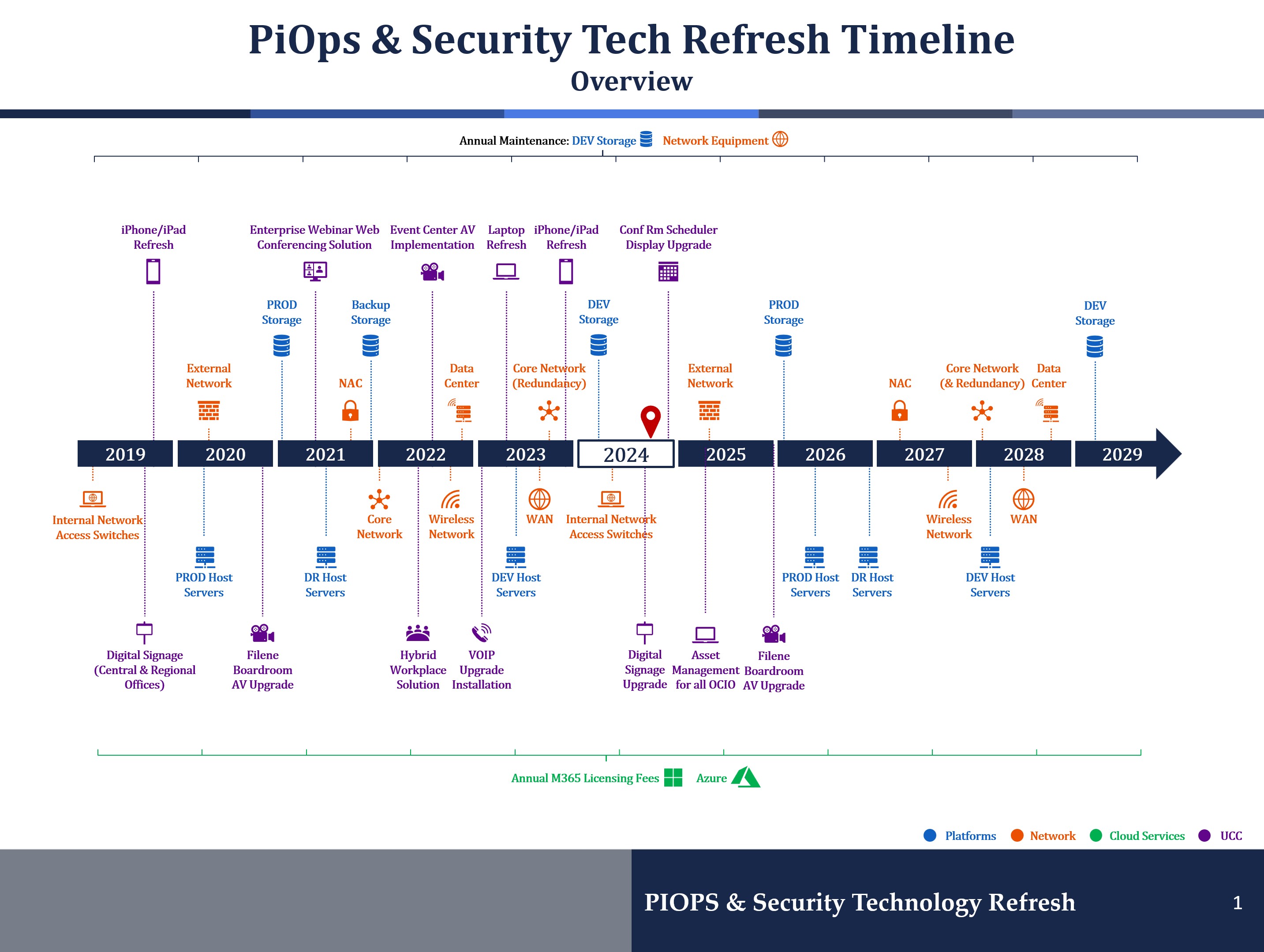 PiOps & Security Tech Refresh Timeline
Overview

Annual Maintenance: DEV Storage Network Equipment

iPhone/iPad Refresh

Enterprise Webinar Web Conferencing Solution

Event Center AV Implementation

Laptop Refresh

iPhone/iPad Refresh

Conf Rm Scheduler Display Upgrade

PROD Storage

Backup Storage

DEV Storage

PROD Storage

DEV Storage

External Network

NAC

Data Center

Core Network (Redundancy)

External Network

NAC

Core Network (& Redundancy)

Data Center

2019 2020 2021 2022 2023 2024 2025 2026 2027 2028 2029

Internal Network Access Switches

Core Network

Wireless Network

WAN

Internal Network Access Switches

Wireless Network

WAN

PROD Host Servers

DR Host Servers

DEV Host Servers

PROD Host Servers

DR Host Servers

DEV Host Servers

Digital Signage (Central & Regional Offices)

Filene Boardroom AV Upgrade

Hybrid Workplace Solution

VOIP Upgrade Installation

Digital Signage Upgrade

Asset Management for all OCIO

Filene Boardroom AV Upgrade

Annual M365 Licensing Fees Azure

Platforms Network Cloud Services UCC

PIOPS & Security Technology Refresh 1